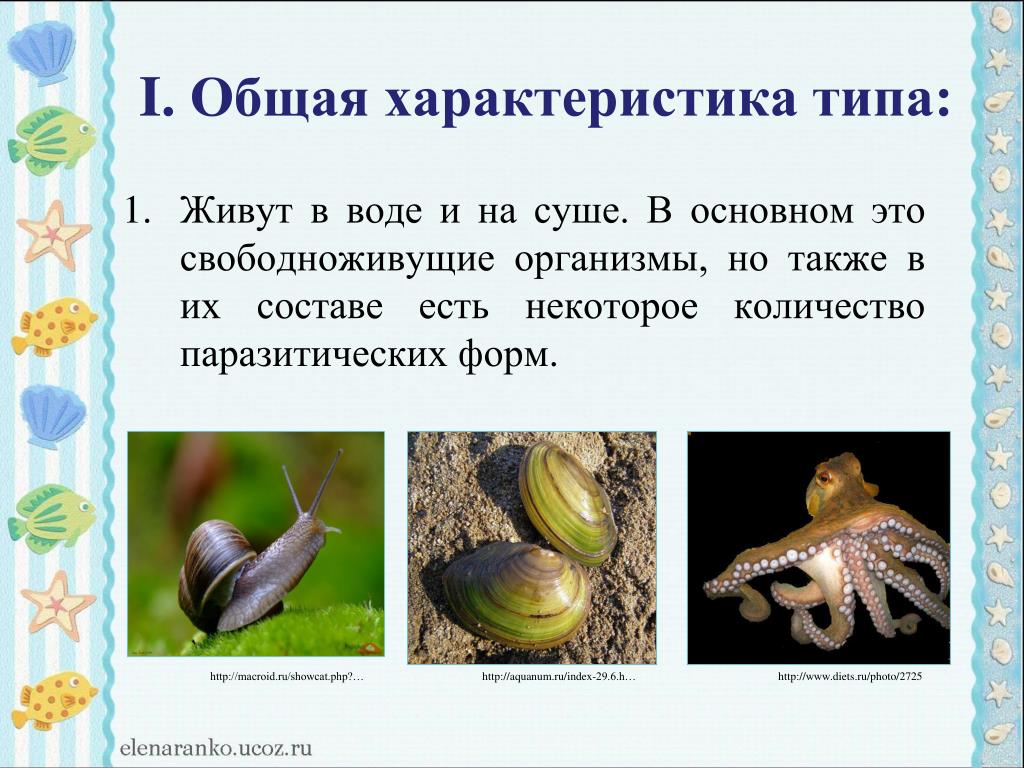 I. Общая характеристика типа:

1. Живут в воде и на суше. В основном это свободноживущие организмы, но также в их составе есть некоторое количество паразитических форм.

http://macroid.ru/showcat.php?…

http://aquanum.ru/index-29.6.h…

http://www.diets.ru/photo/2725

elenaranko.ucoz.ru